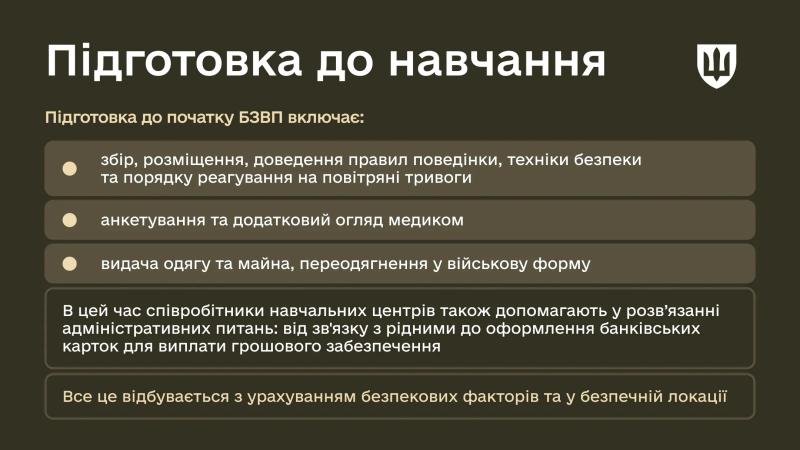 Підготовка до навчання

Підготовка до початку БЗВП включає:

збір, розміщення, доведення правил поведінки, техніки безпеки та порядку реагування на повітряні тривоги

анкетування та додатковий огляд медиком

видача одягу та майна, переодягнення у військову форму

В цей час співробітники навчальних центрів також допомагають у розв'язанні адміністративних питань: від зв'язку з рідними до оформлення банківських карток для виплати грошового забезпечення

Все це відбувається з урахуванням безпекових факторів та у безпечній локації